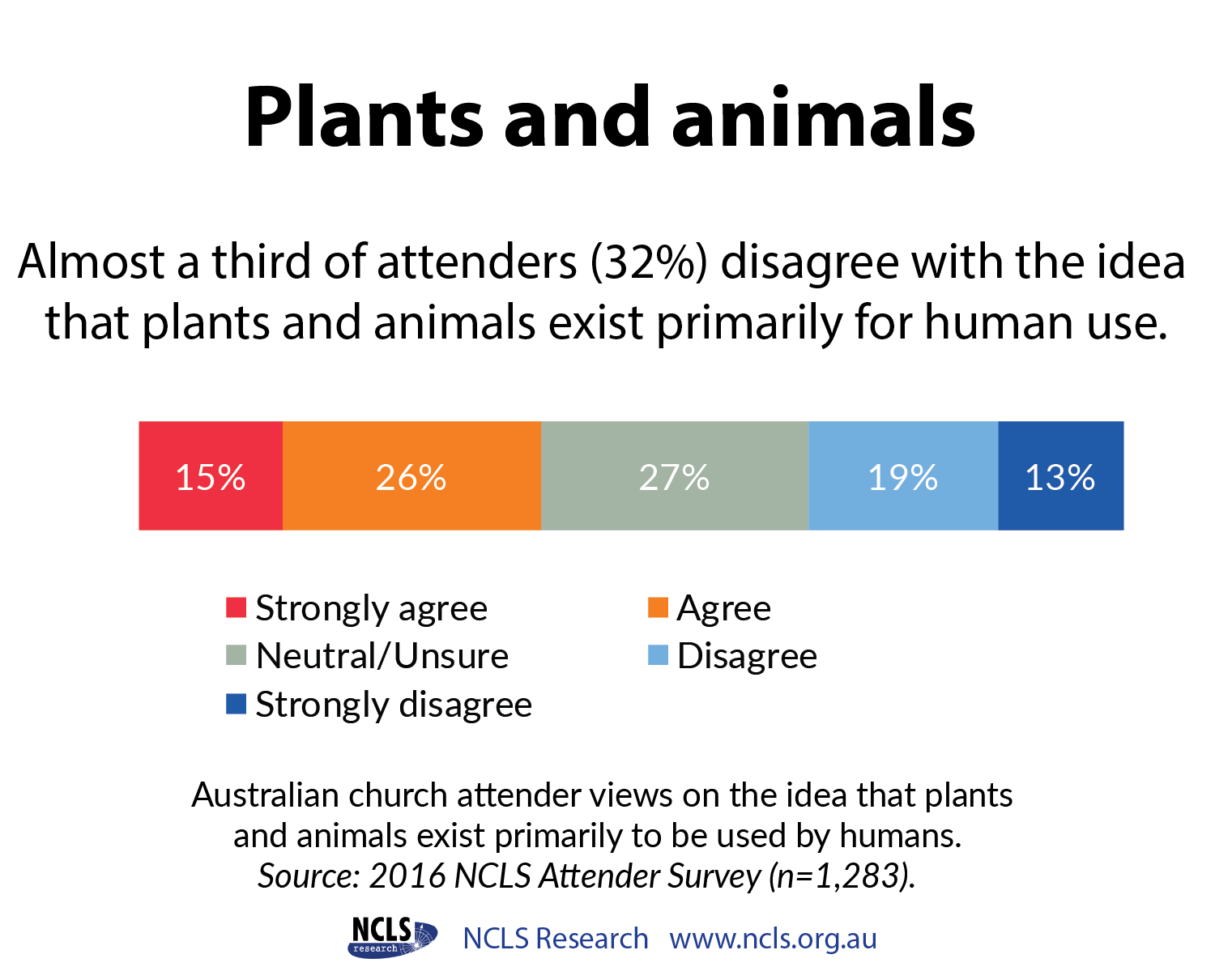 Plants and animals

Almost a third of attenders (32%) disagree with the idea that plants and animals exist primarily for human use.

15% 26% 27% 19% 13%

Strongly agree
Agree
Neutral/Unsure
Disagree
Strongly disagree

Australian church attender views on the idea that plants and animals exist primarily to be used by humans.
Source: 2016 NCLS Attender Survey (n=1,283).

NCLS research NCLS Research www.ncls.org.au